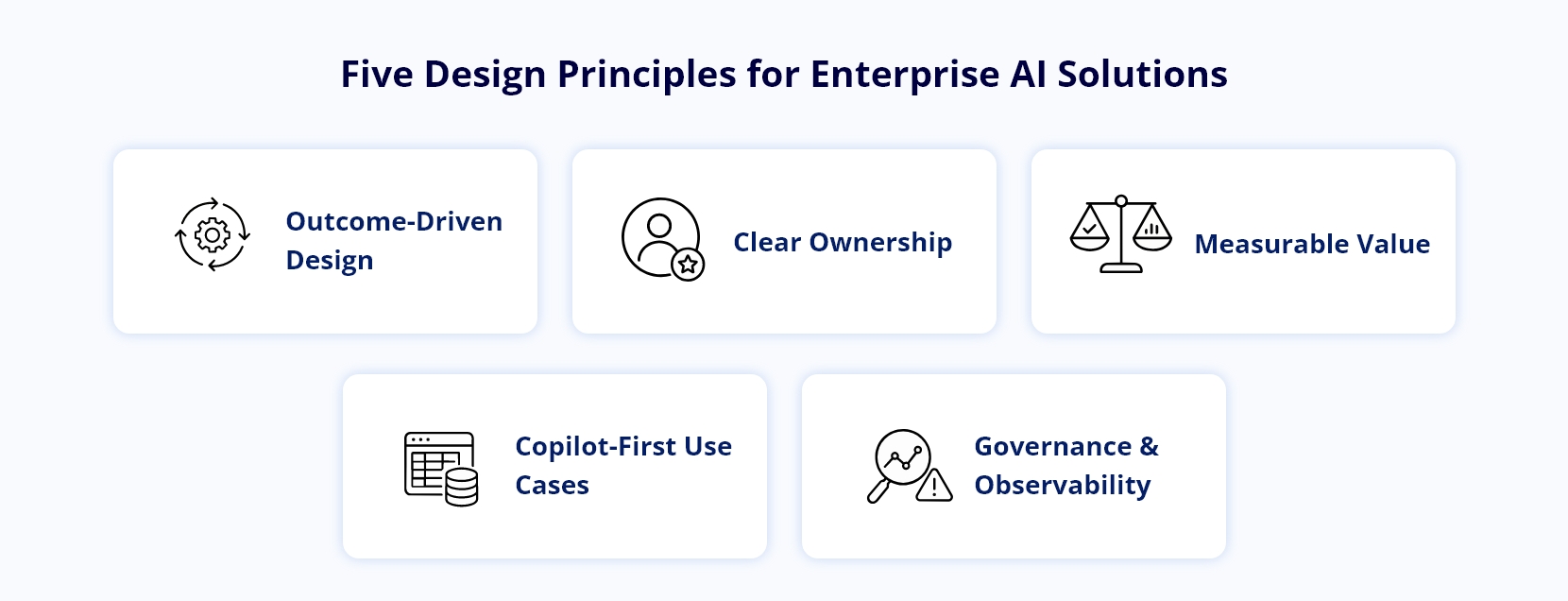 Five Design Principles for Enterprise AI Solutions

Outcome-Driven Design

Clear Ownership

Measurable Value

Copilot-First Use Cases

Governance & Observability